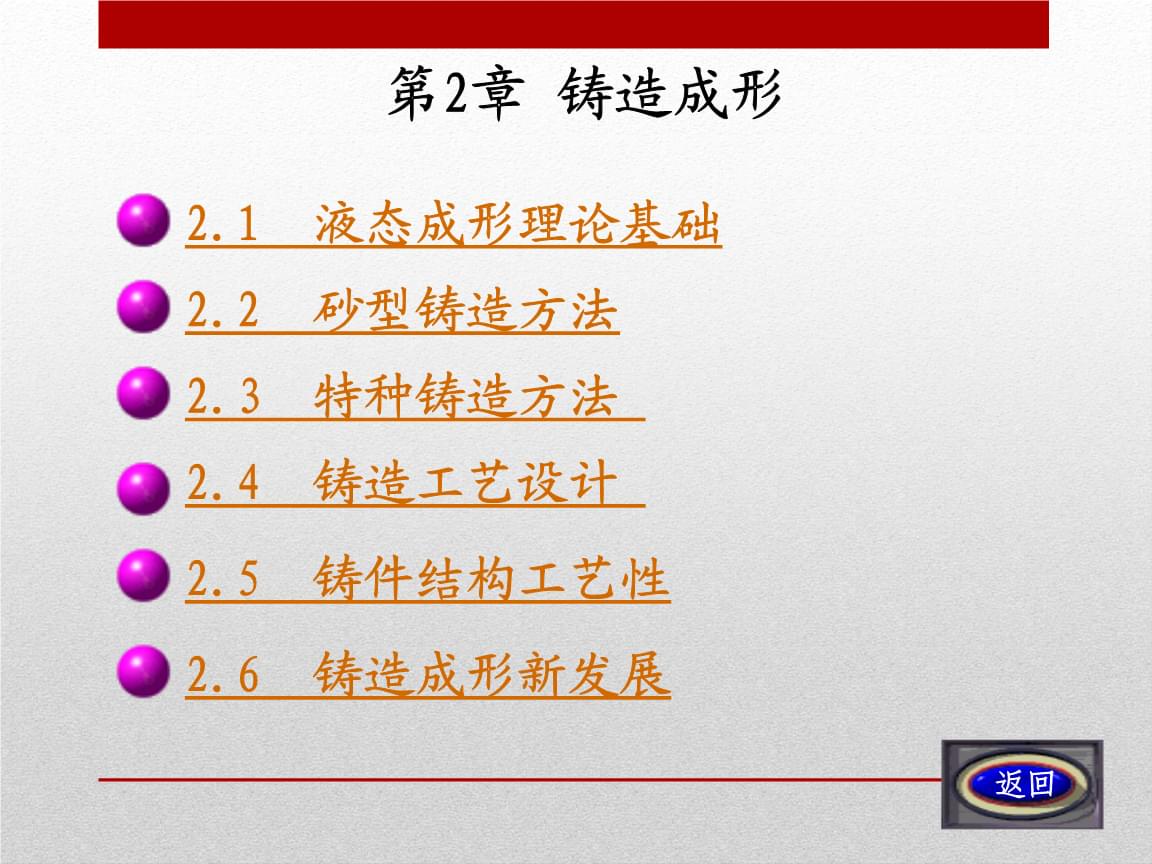 第2章 铸造成形

2.1 液态成形理论基础

2.2 砂型铸造方法

2.3 特种铸造方法

2.4 铸造工艺设计

2.5 铸件结构工艺性

2.6 铸造成形新发展

返回